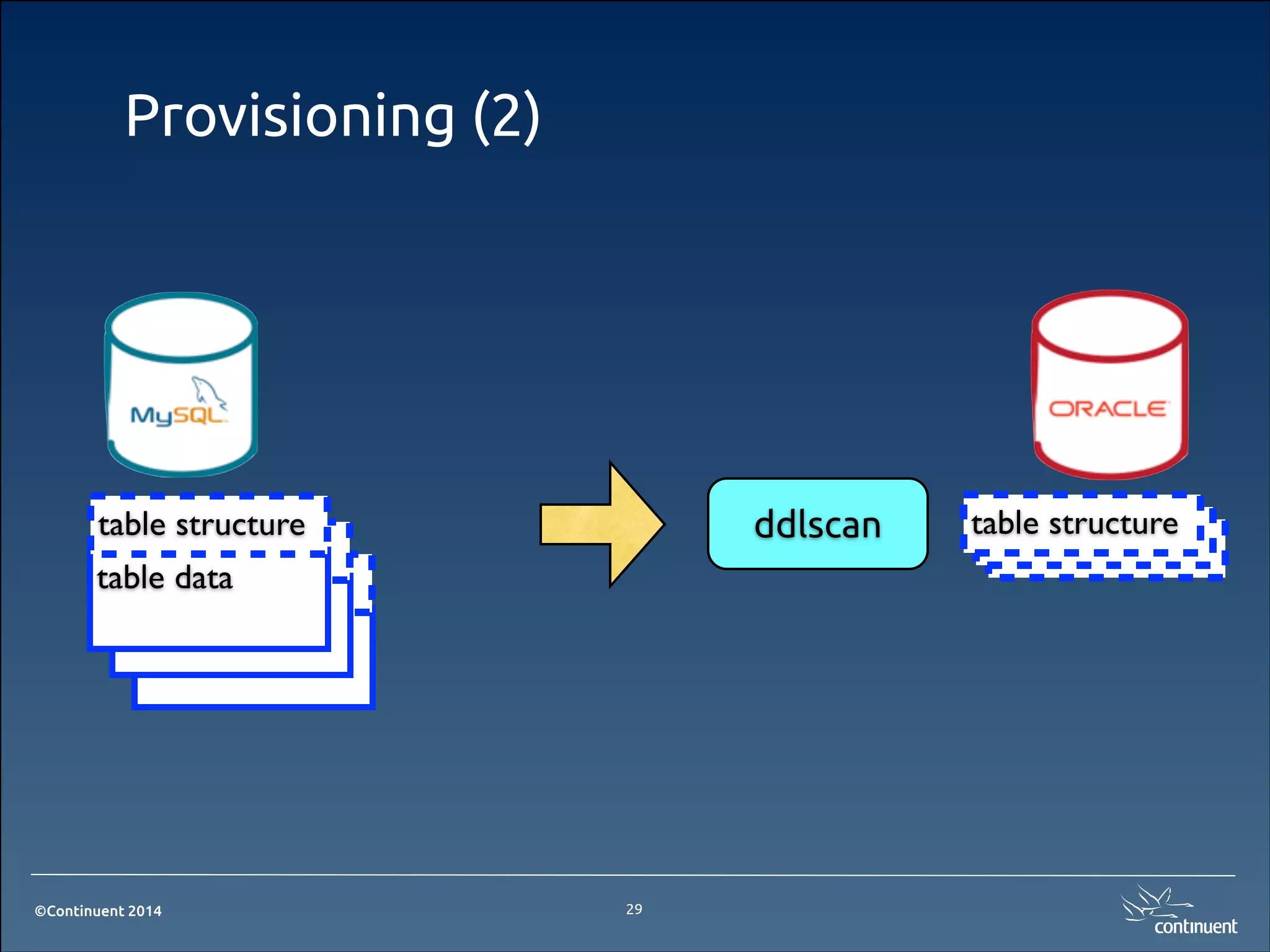 Provisioning (2)

MySQL

table structure

table data

ddlscan

ORACLE

table structure

©Continuent 2014

29

continuent